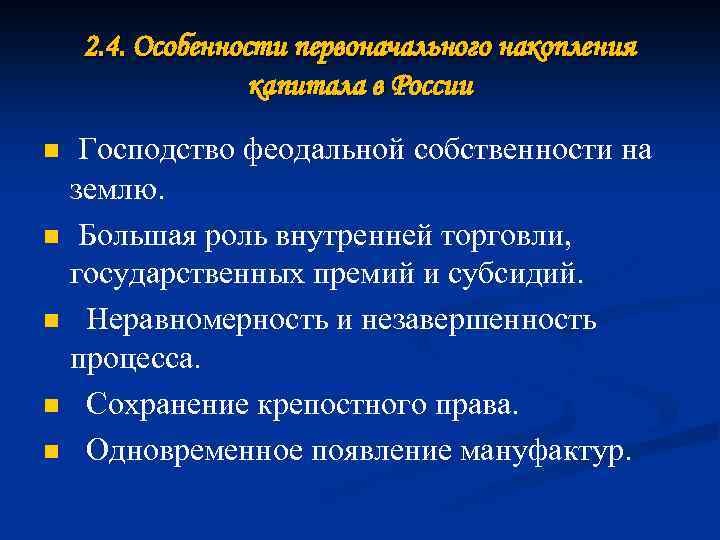 2.4. Особенности первоначального накопления капитала в России

Господство феодальной собственности на землю.

Большая роль внутренней торговли, государственных премий и субсидий.

Неравномерность и незавершенность процесса.

Сохранение крепостного права.

Одновременное появление мануфактур.